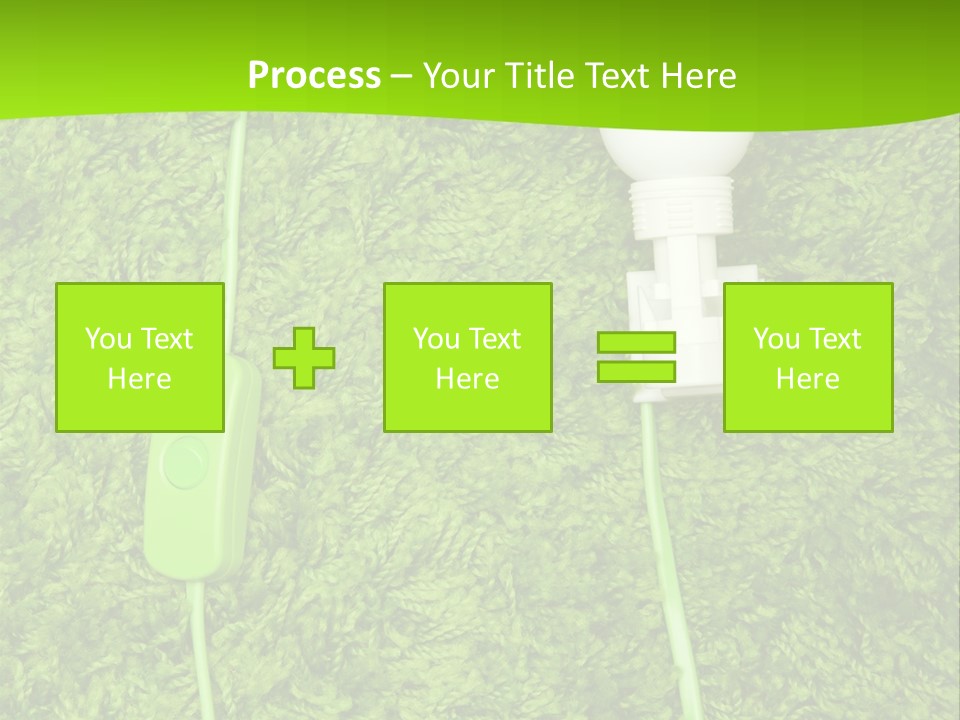 Process – Your Title Text Here

You Text Here

You Text Here

You Text Here